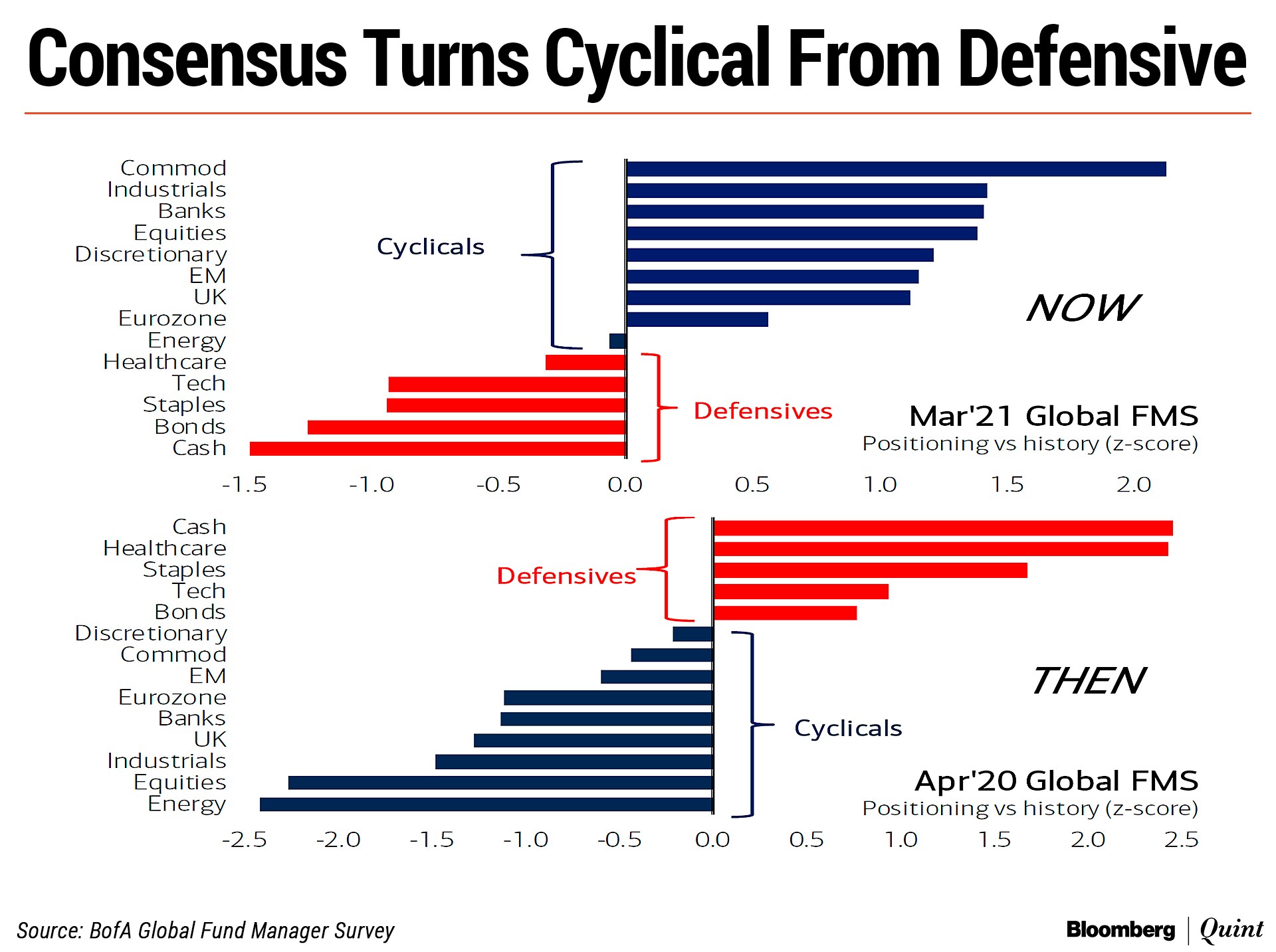 Consensus Turns Cyclical From Defensive

Commod
Industrials
Banks
Equities
Discretionary
EM
UK
Eurozone
Energy
Healthcare
Tech
Staples
Bonds
Cash

Cyclicals

Defensives

NOW

Mar'21 Global FMS
Positioning vs history (z-score)

-1.5 -1.0 -0.5 0.0 0.5 1.0 1.5 2.0

Cash
Healthcare
Staples
Tech
Bonds
Discretionary
Commod
EM
Eurozone
Banks
UK
Industrials
Equities
Energy

Defensives

Cyclicals

THEN

Apr'20 Global FMS
Positioning vs history (z-score)

-2.5 -2.0 -1.5 -1.0 -0.5 0.0 0.5 1.0 1.5 2.0 2.5

Source: BofA Global Fund Manager Survey

Bloomberg | Quint